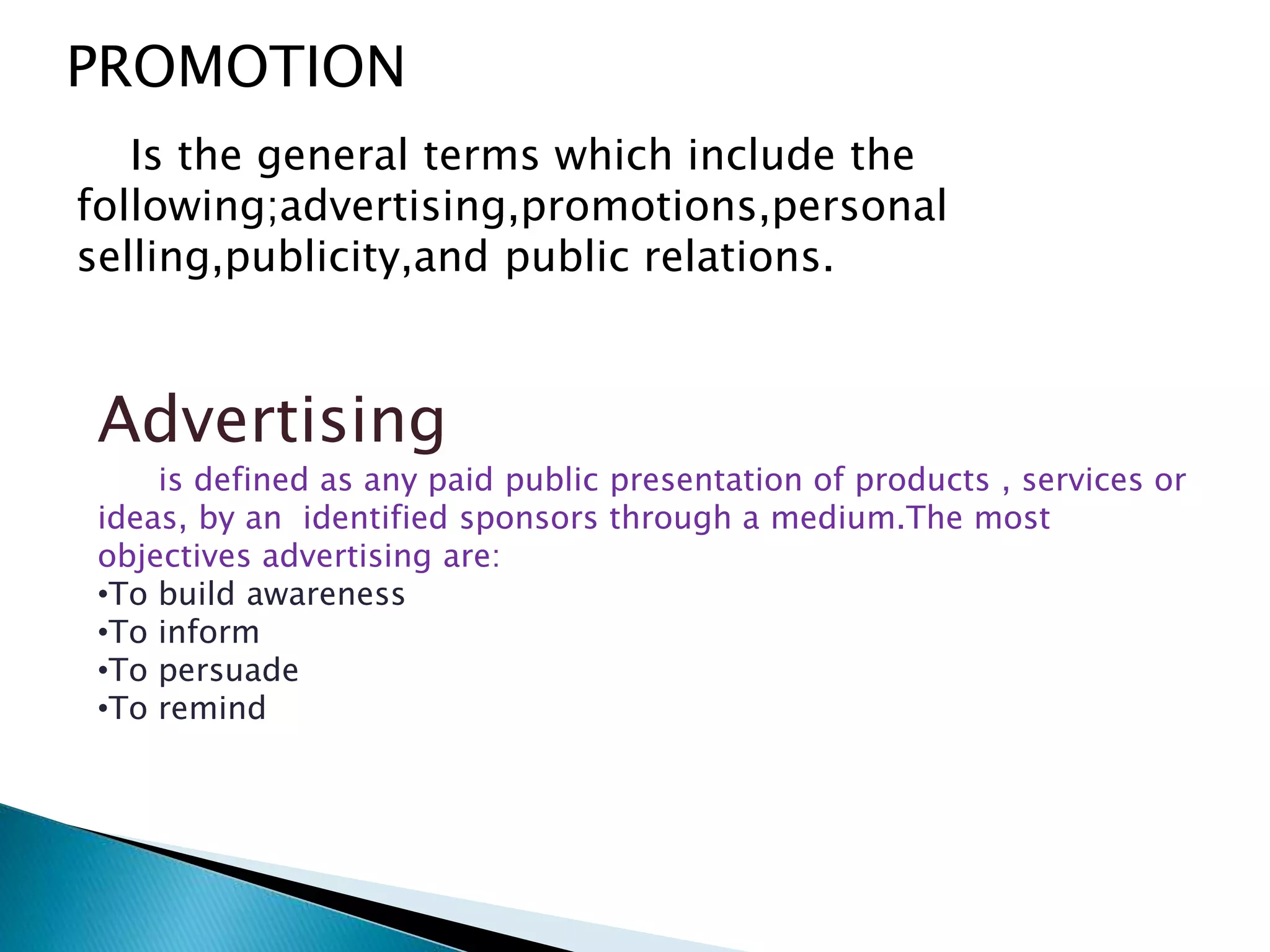 PROMOTION

Is the general terms which include the following;advertising,promotions,personal selling,publicity,and public relations.

Advertising

is defined as any paid public presentation of products , services or ideas, by an identified sponsors through a medium.The most objectives advertising are:
•To build awareness
•To inform
•To persuade
•To remind